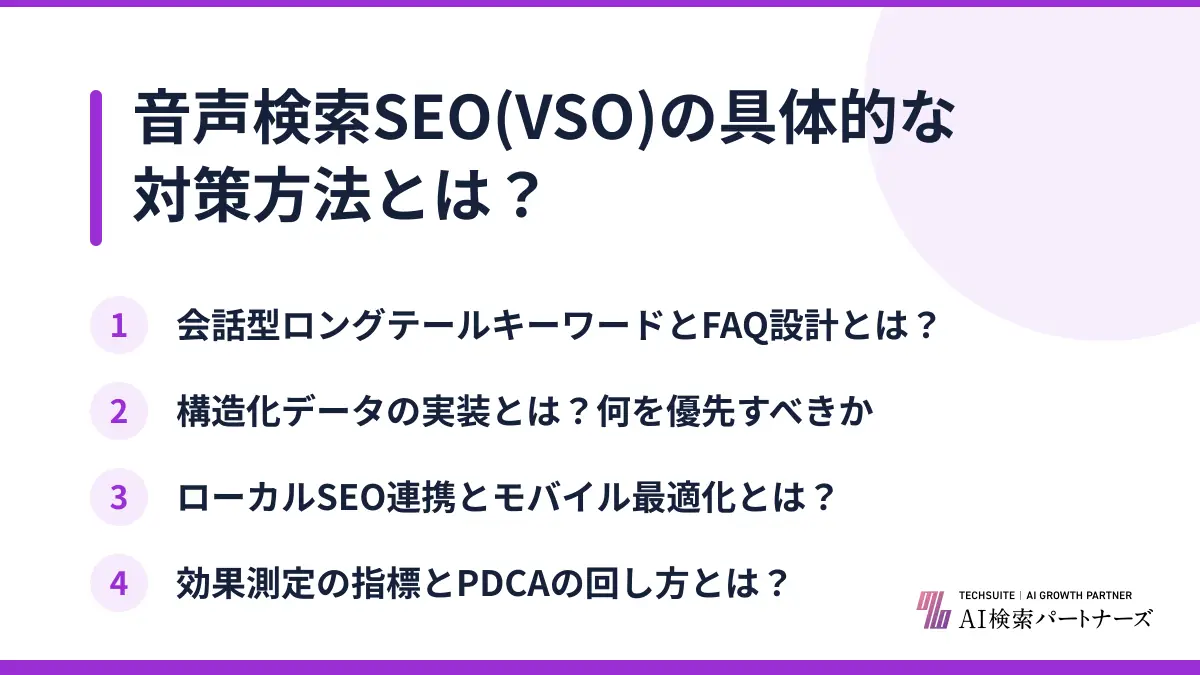 音声検索SEO(VSO)の具体的な対策方法とは？

1 会話型ロングテールキーワードとFAQ設計とは？

2 構造化データの実装とは？何を優先すべきか

3 ローカルSEO連携とモバイル最適化とは？

4 効果測定の指標とPDCAの回し方とは？

TECHSUITE | AI GROWTH PARTNER
AI検索パートナーズ